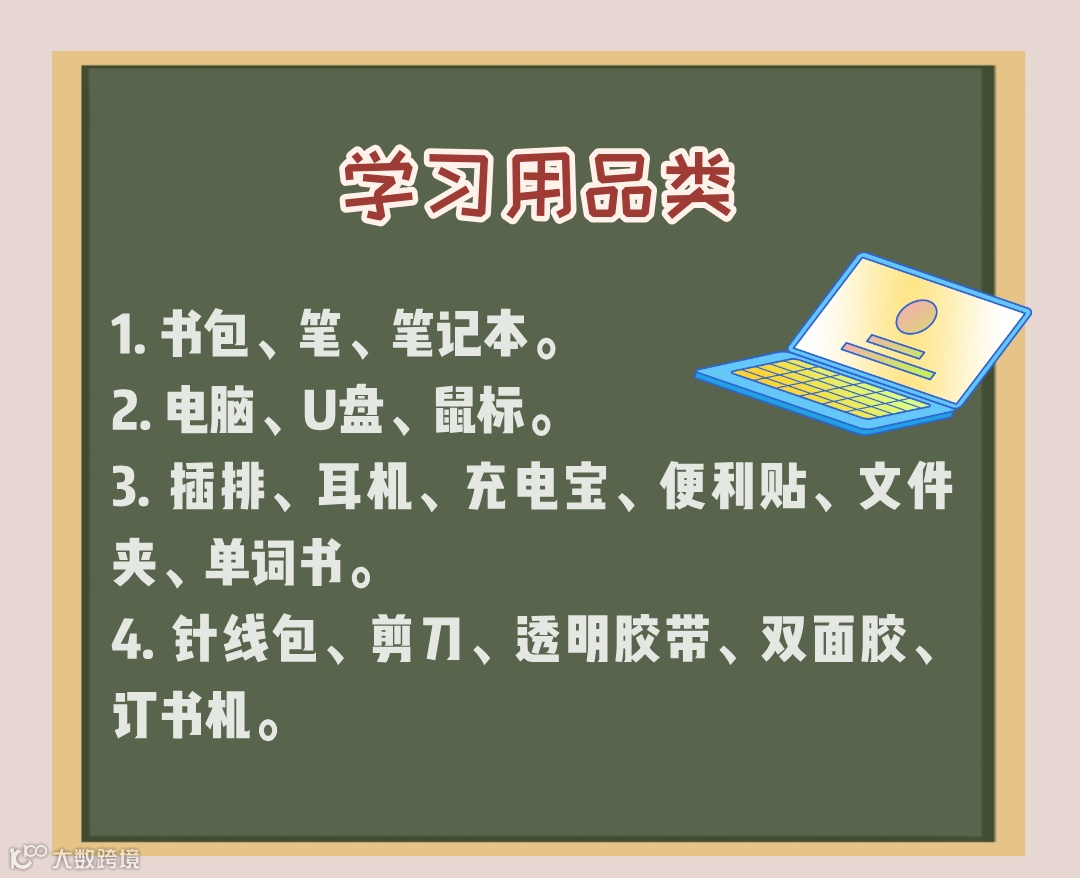 学习用品类

1. 书包、笔、笔记本。
2. 电脑、U盘、鼠标。
3. 插排、耳机、充电宝、便利贴、文件夹、单词书。
4. 针线包、剪刀、透明胶带、双面胶、订书机。

大数跨境